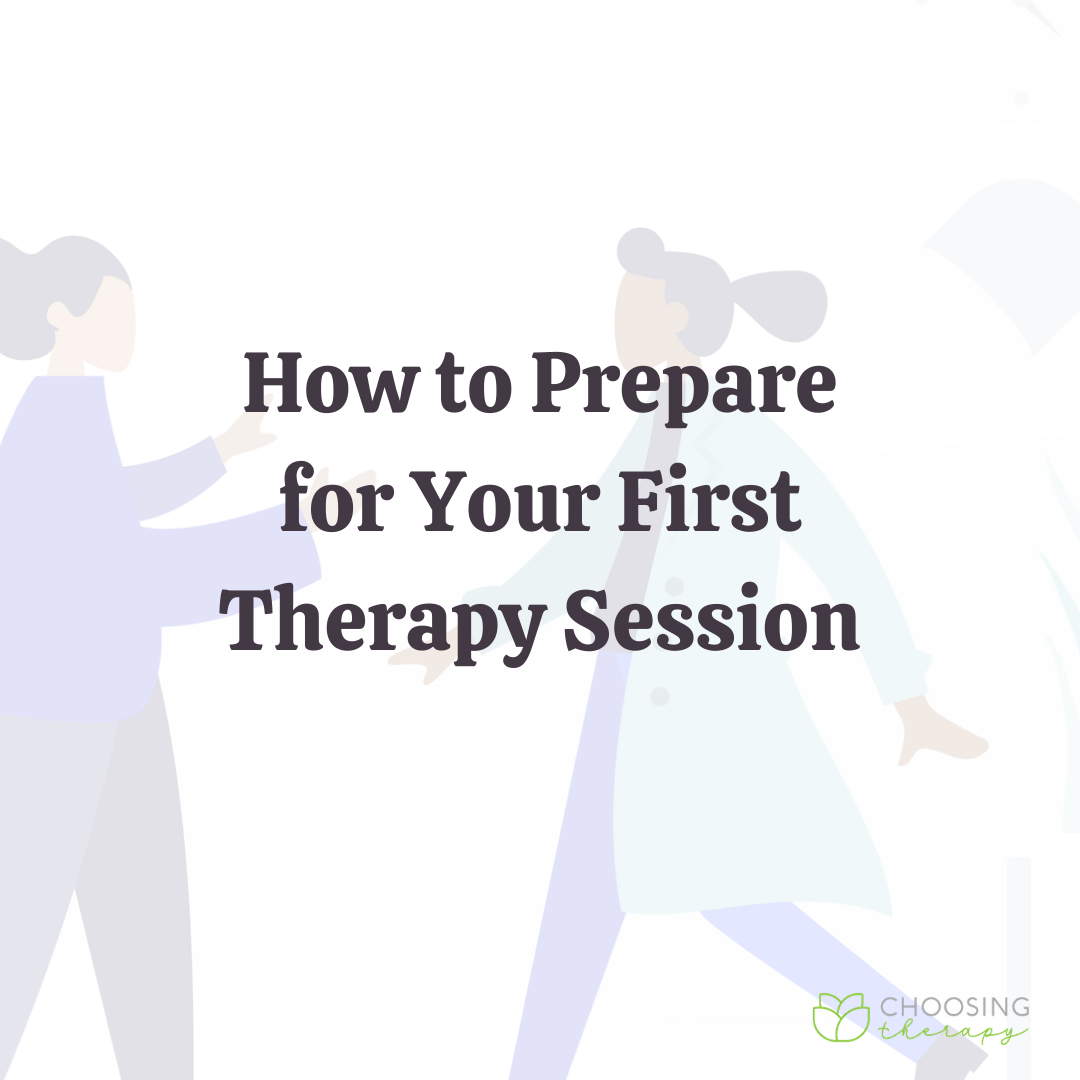 How to Prepare for Your First Therapy Session

CHOOSING therapy